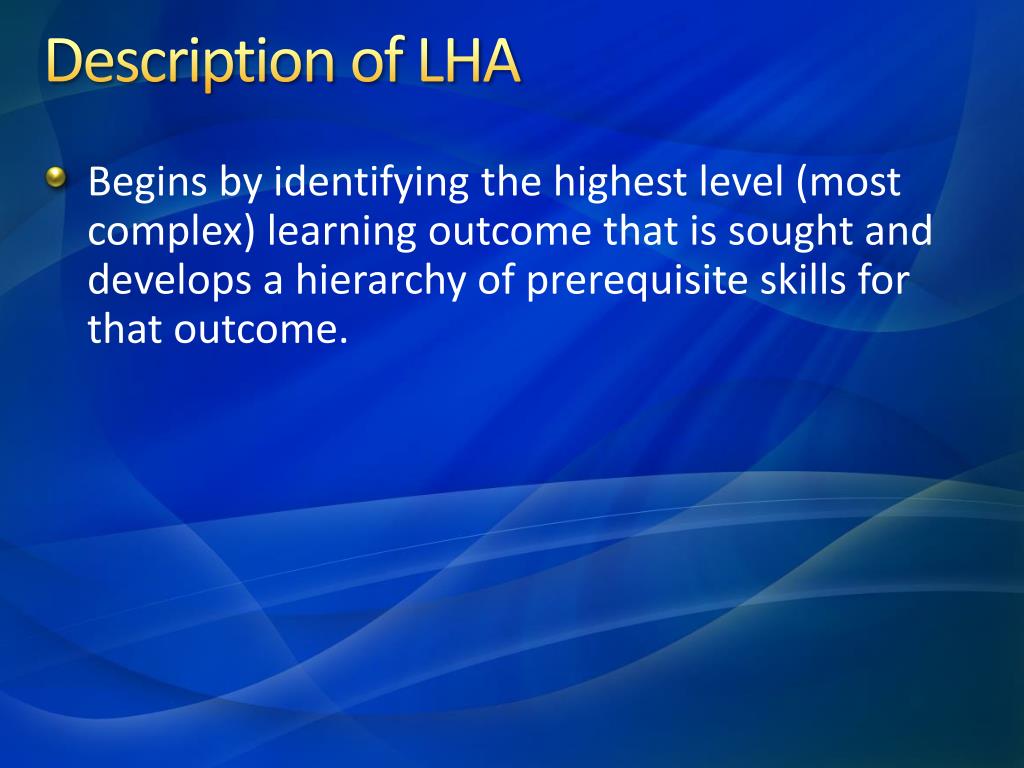 Description of LHA

Begins by identifying the highest level (most complex) learning outcome that is sought and develops a hierarchy of prerequisite skills for that outcome.